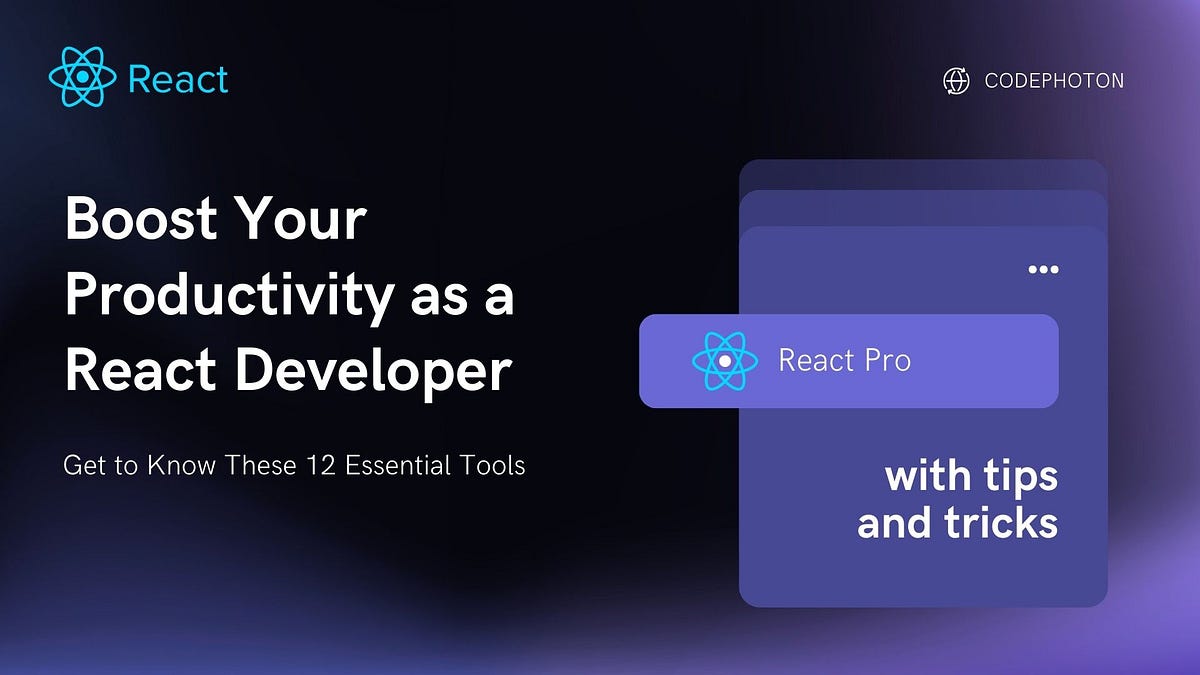 React

CODEPHOTON

Boost Your Productivity as a React Developer

Get to Know These 12 Essential Tools

React Pro

with tips and tricks